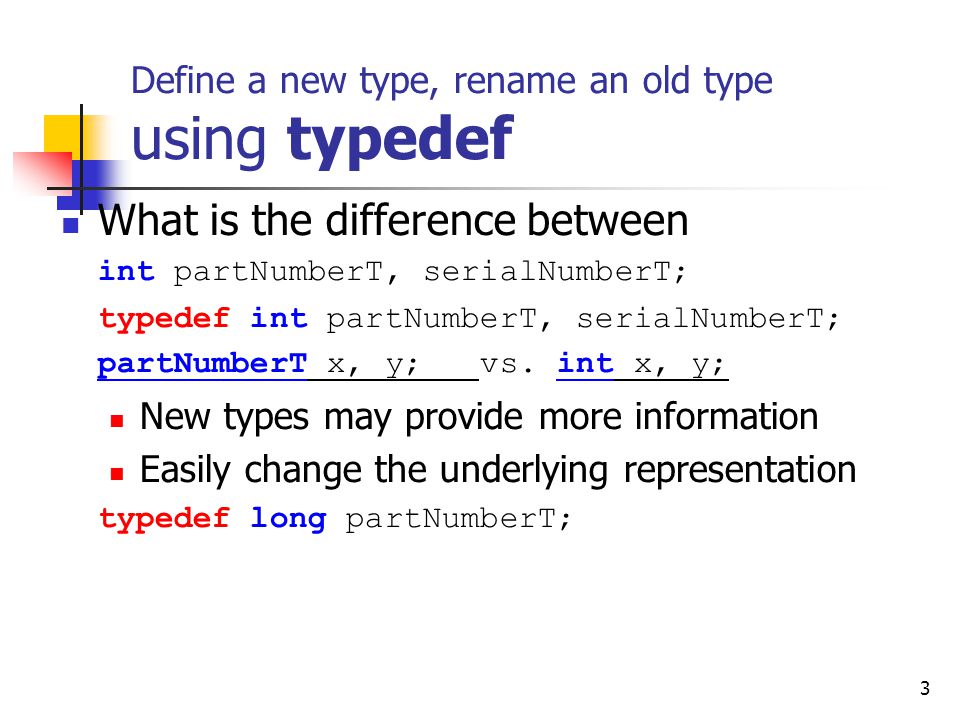 Define a new type, rename an old type using typedef

What is the difference between

int partNumberT, serialNumberT;

typedef int partNumberT, serialNumberT;

partNumberT x, y; vs. int x, y;

New types may provide more information

Easily change the underlying representation

typedef long partNumberT;

3